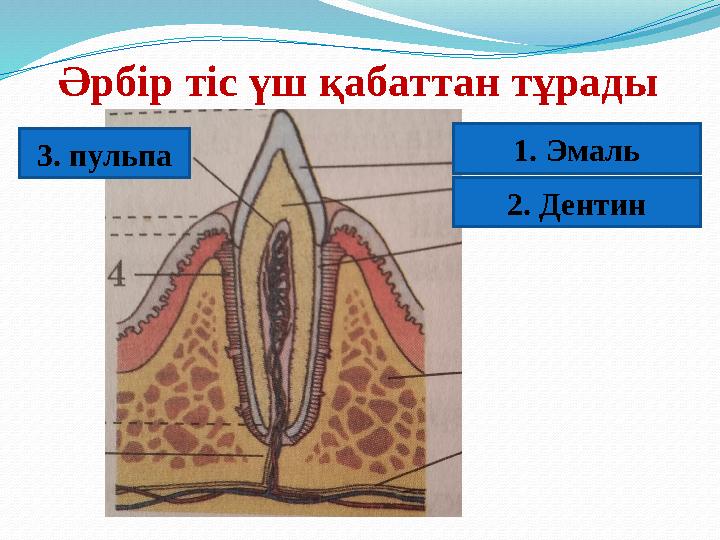 Әрбір тіс үш қабаттан тұрады

3. пульпа

1. Эмаль

2. Дентин

4